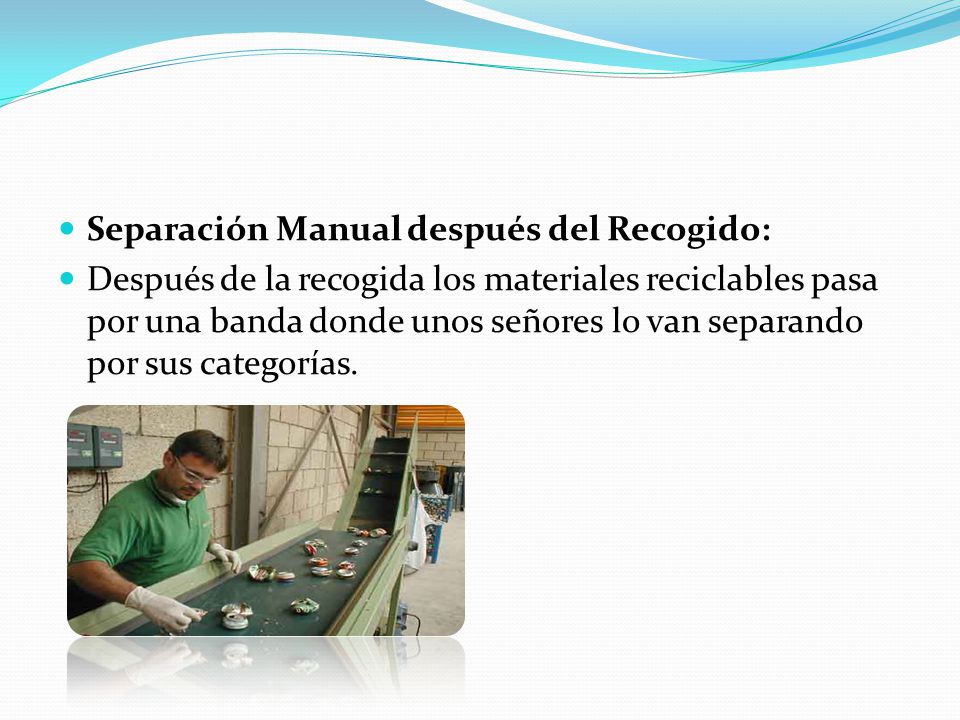 Separación Manual después del Recogido:

Después de la recogida los materiales reciclables pasa por una banda donde unos señores lo van separando por sus categorías.